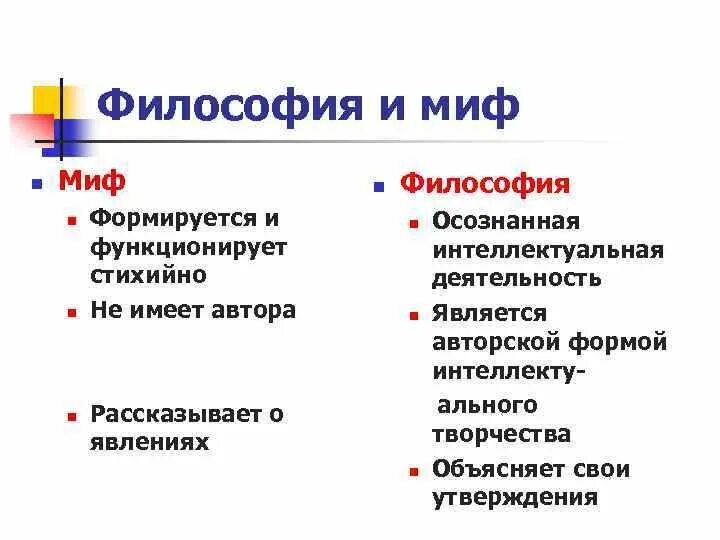 Философия и миф

Миф
Формируется и функционирует стихийно
Не имеет автора
Рассказывает о явлениях

Философия
Осознанная интеллектуальная деятельность
Является авторской формой интеллектуального творчества
Объясняет свои утверждения